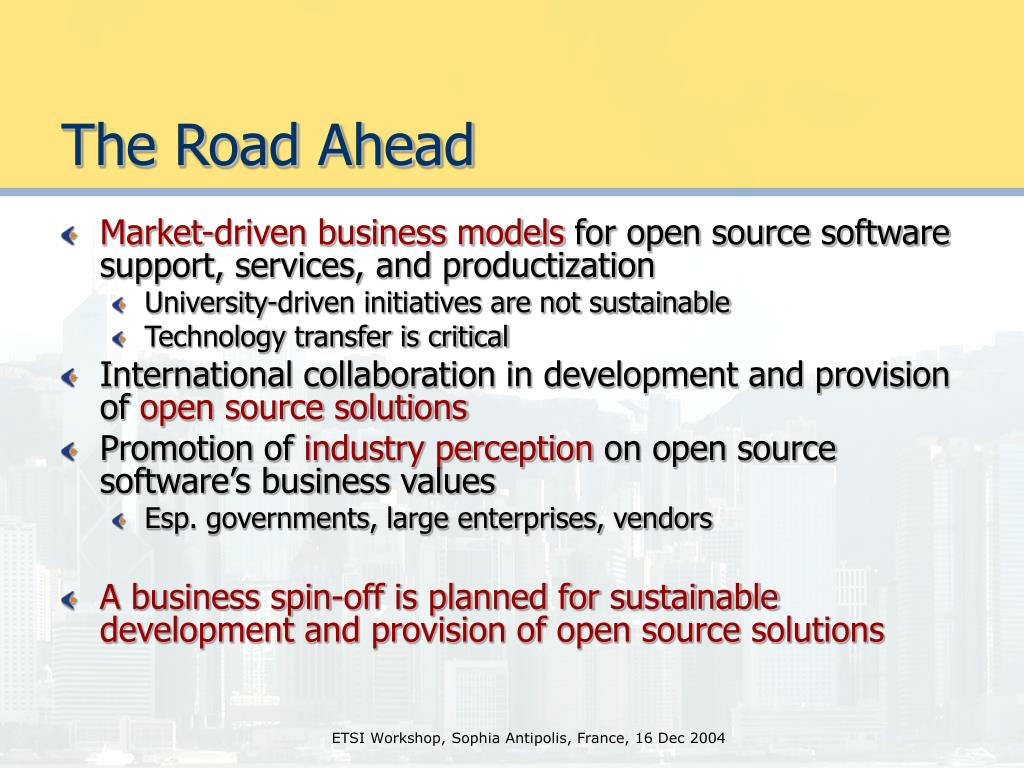 The Road Ahead

Market-driven business models for open source software support, services, and productization

University-driven initiatives are not sustainable

Technology transfer is critical

International collaboration in development and provision of open source solutions

Promotion of industry perception on open source software's business values

Esp. governments, large enterprises, vendors

A business spin-off is planned for sustainable development and provision of open source solutions

ETSI Workshop, Sophia Antipolis, France, 16 Dec 2004